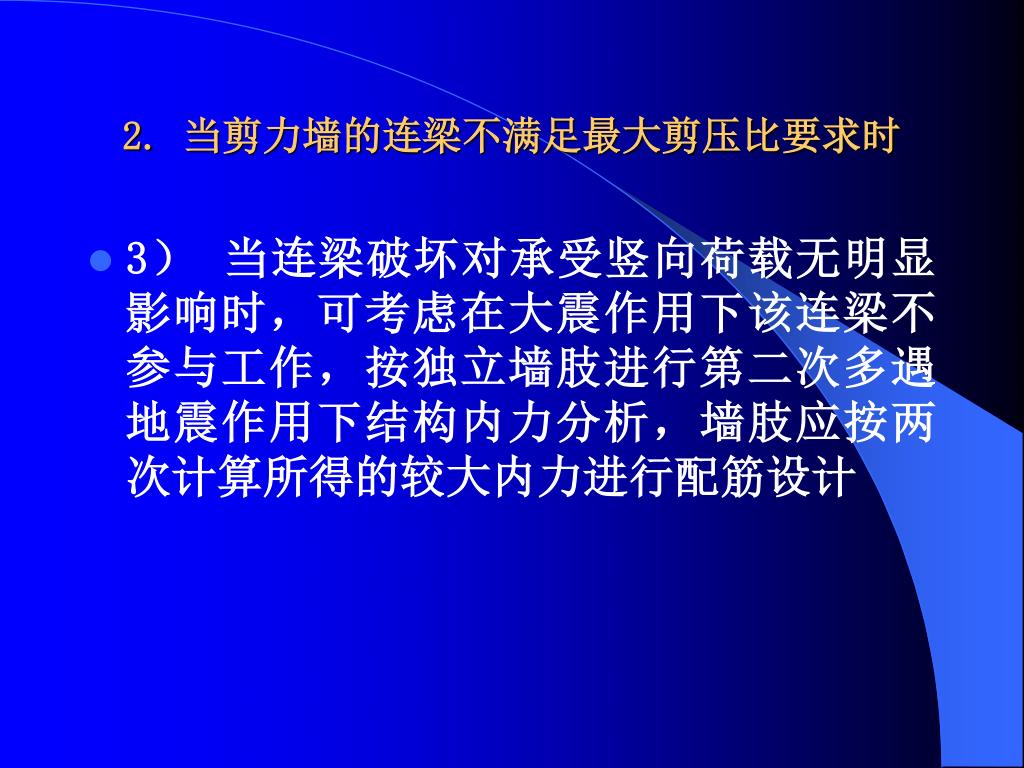 2. 当剪力墙的连梁不满足最大剪压比要求时

3） 当连梁破坏对承受竖向荷载无明显影响时，可考虑在大震作用下该连梁不参与工作，按独立墙肢进行第二次多遇地震作用下结构内力分析，墙肢应按两次计算所得的较大内力进行配筋设计